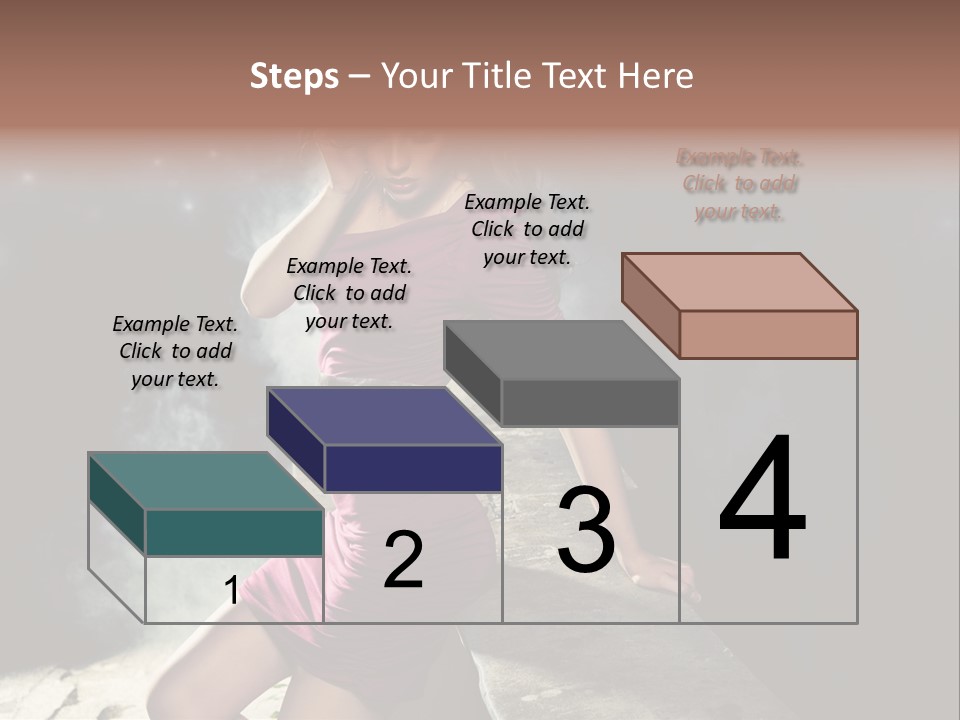 Steps – Your Title Text Here

Example Text. Click to add your text.

Example Text. Click to add your text.

Example Text. Click to add your text.

Example Text. Click to add your text.

1

2

3

4